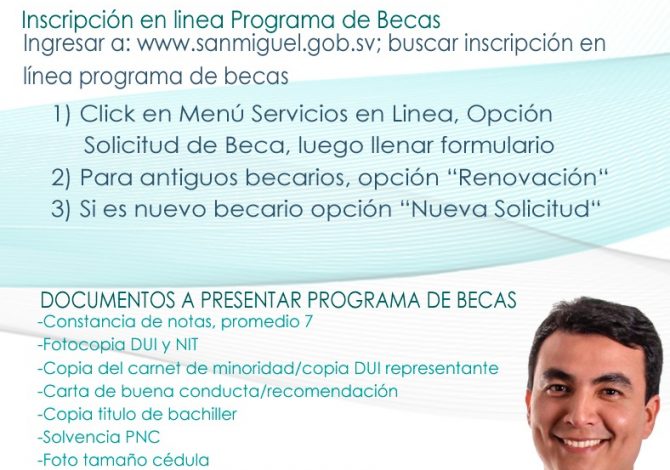 Inscripción en linea Programa de Becas
Ingresar a: www.sanmiguel.gob.sv; buscar inscripción en línea programa de becas

1) Click en Menú Servicios en Linea, Opción Solicitud de Beca, luego llenar formulario
2) Para antiguos becarios, opción “Renovación“
3) Si es nuevo becario opción “Nueva Solicitud“

DOCUMENTOS A PRESENTAR PROGRAMA DE BECAS
-Constancia de notas, promedio 7
-Fotocopia DUI y NIT
-Copia del carnet de minoridad/copia DUI representante
-Carta de buena conducta/recomendación
-Copia titulo de bachiller
-Solvencia PNC
-Foto tamaño cédula